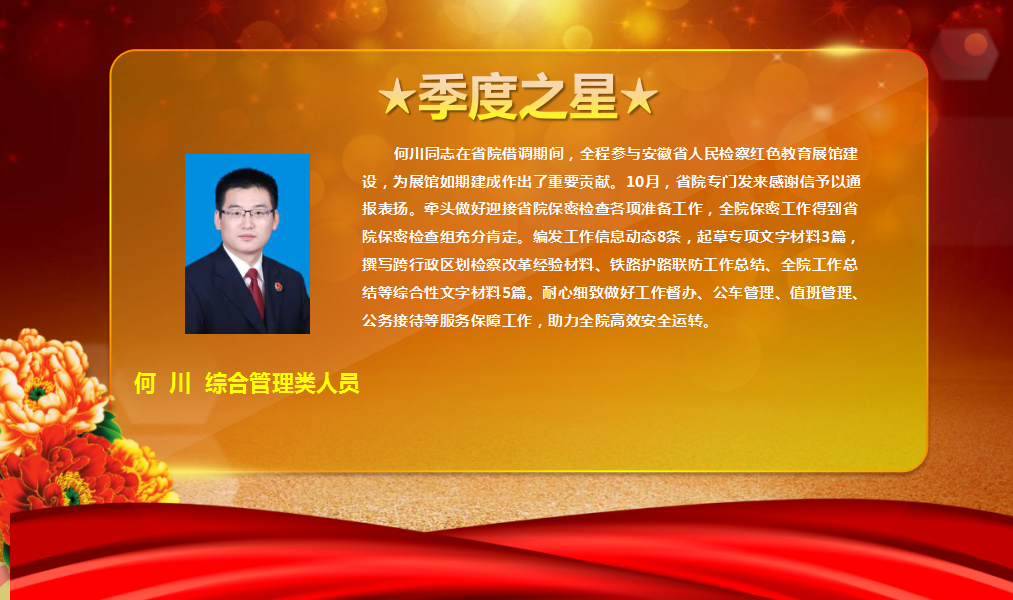 ★季度之星★

何川同志在省院借调期间，全程参与安徽省人民检察红色教育展馆建设，为展馆如期建成作出了重要贡献。10月，省院专门发来感谢信予以通报表扬。牵头做好迎接省院保密检查各项准备工作，全院保密工作得到省院保密检查组充分肯定。编发工作信息动态8条，起草专项文字材料3篇，撰写跨行政区划检察改革经验材料、铁路护路联防工作总结、全院工作总结等综合性文字材料5篇。耐心细致做好工作督办、公车管理、值班管理、公务接待等服务保障工作，助力全院高效安全运转。

何 川 综合管理类人员